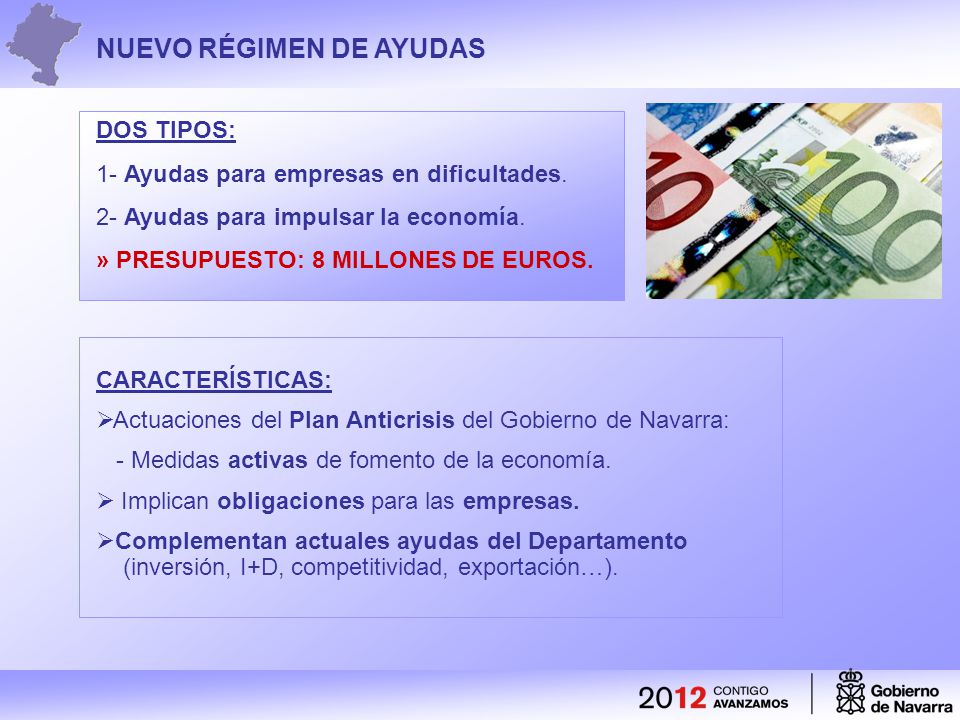 NUEVO RÉGIMEN DE AYUDAS

DOS TIPOS:

1- Ayudas para empresas en dificultades.

2- Ayudas para impulsar la economía.

» PRESUPUESTO: 8 MILLONES DE EUROS.

10 100

CARACTERÍSTICAS:

➢Actuaciones del Plan Anticrisis del Gobierno de Navarra:

- Medidas activas de fomento de la economía.

➢ Implican obligaciones para las empresas.

➢Complementan actuales ayudas del Departamento (inversión, I+D, competitividad, exportación…).

2012 CONTIGO AVANZAMOS

Gobierno de Navarra